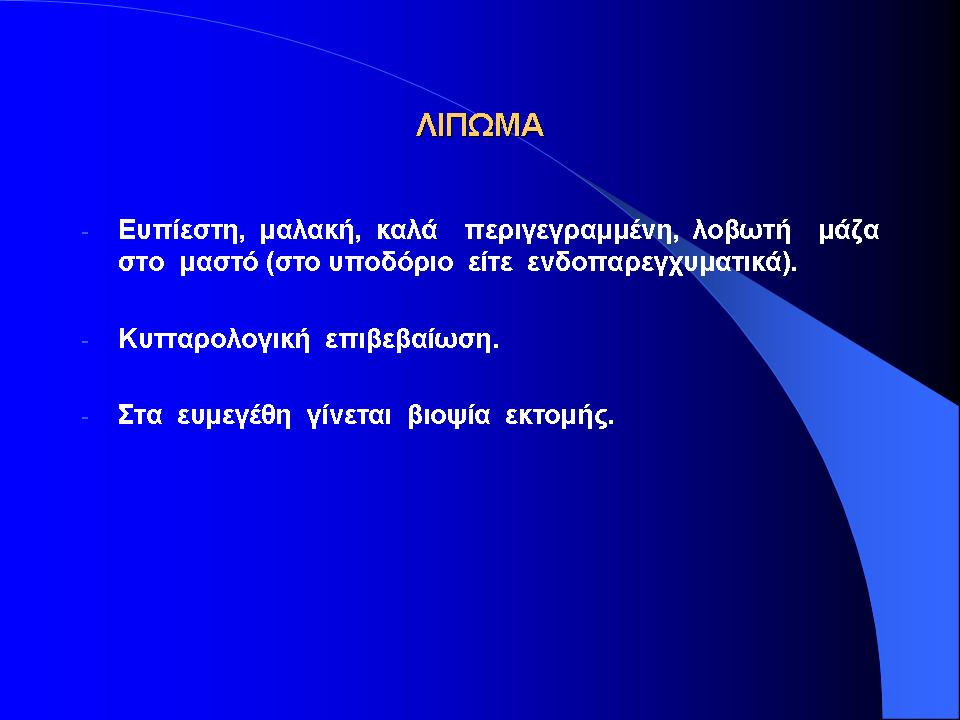 ΛΙΠΩΜΑ

- Ευπίεστη, μαλακή, καλά περιγεγραμμένη, λοβωτή μάζα στο μαστό (στο υποδόριο είτε ενδοπαρεγχυματικά).

- Κυτταρολογική επιβεβαίωση.

- Στα ευμεγέθη γίνεται βιοψία εκτομής.